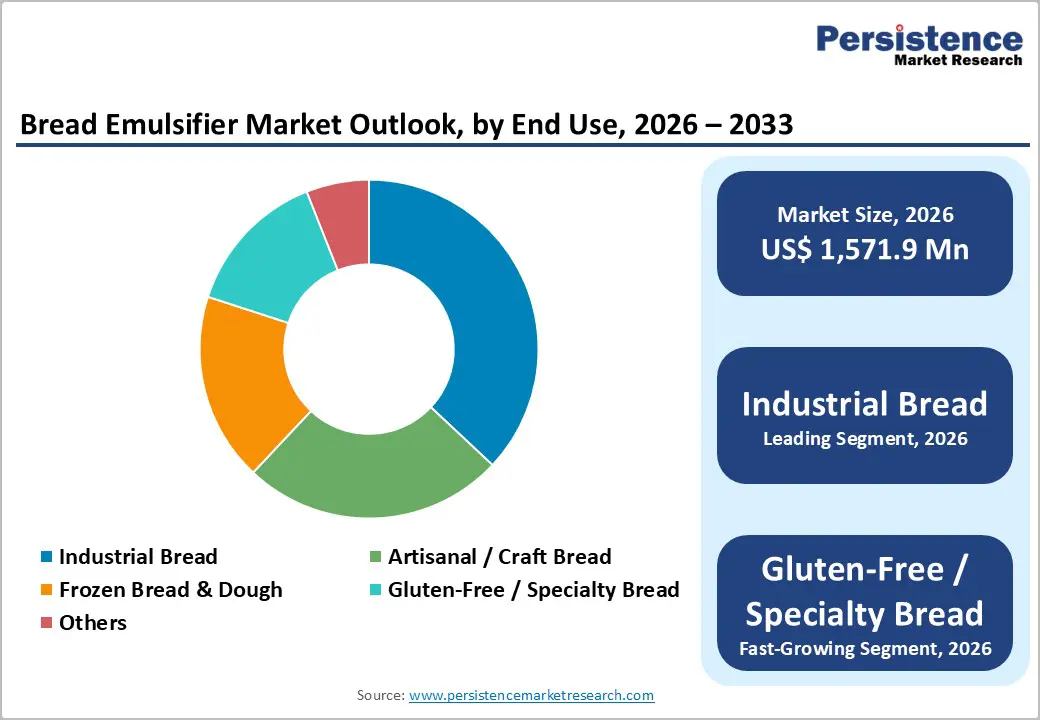 Persistence
Market Research

Bread Emulsifier Market Outlook, by End Use, 2026 – 2033

Industrial Bread
Artisanal / Craft Bread
Frozen Bread & Dough
Gluten-Free / Specialty Bread
Others

Market Size, 2026
US$ 1,571.9 Mn

Industrial Bread
Leading Segment, 2026

Gluten-Free / Specialty Bread
Fast-Growing Segment, 2026

Source: www.persistencemarketresearch.com